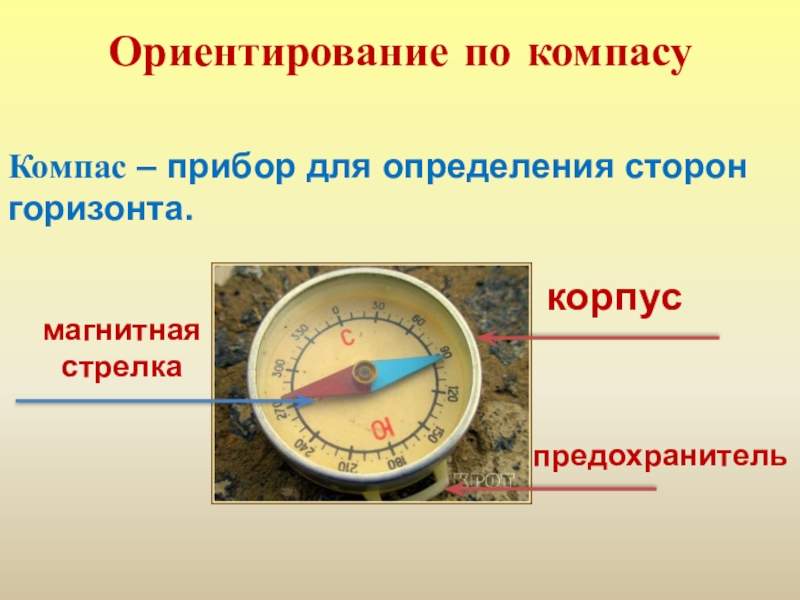 Ориентирование по компасу

Компас – прибор для определения сторон горизонта.

магнитная стрелка

корпус

предохранитель

0
30
60
90
120
150
180
210
240
270
300
330
С
Ю
КРОТ